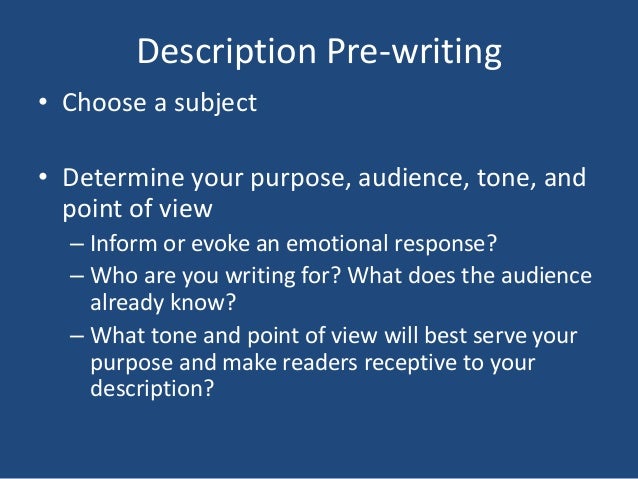 Description Pre-writing

• Choose a subject

• Determine your purpose, audience, tone, and point of view
– Inform or evoke an emotional response?
– Who are you writing for? What does the audience already know?
– What tone and point of view will best serve your purpose and make readers receptive to your description?